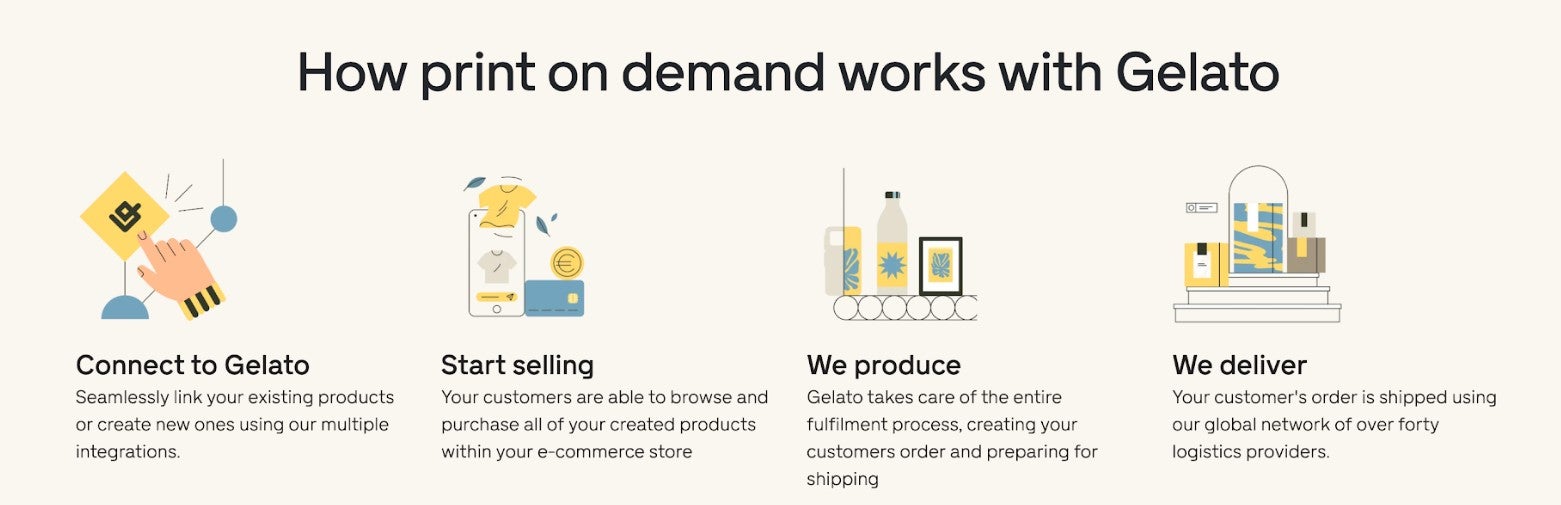 How print on demand works with Gelato

Connect to Gelato
Seamlessly link your existing products or create new ones using our multiple integrations.

Start selling
Your customers are able to browse and purchase all of your created products within your e-commerce store

We produce
Gelato takes care of the entire fulfilment process, creating your customers order and preparing for shipping

We deliver
Your customer's order is shipped using our global network of over forty logistics providers.